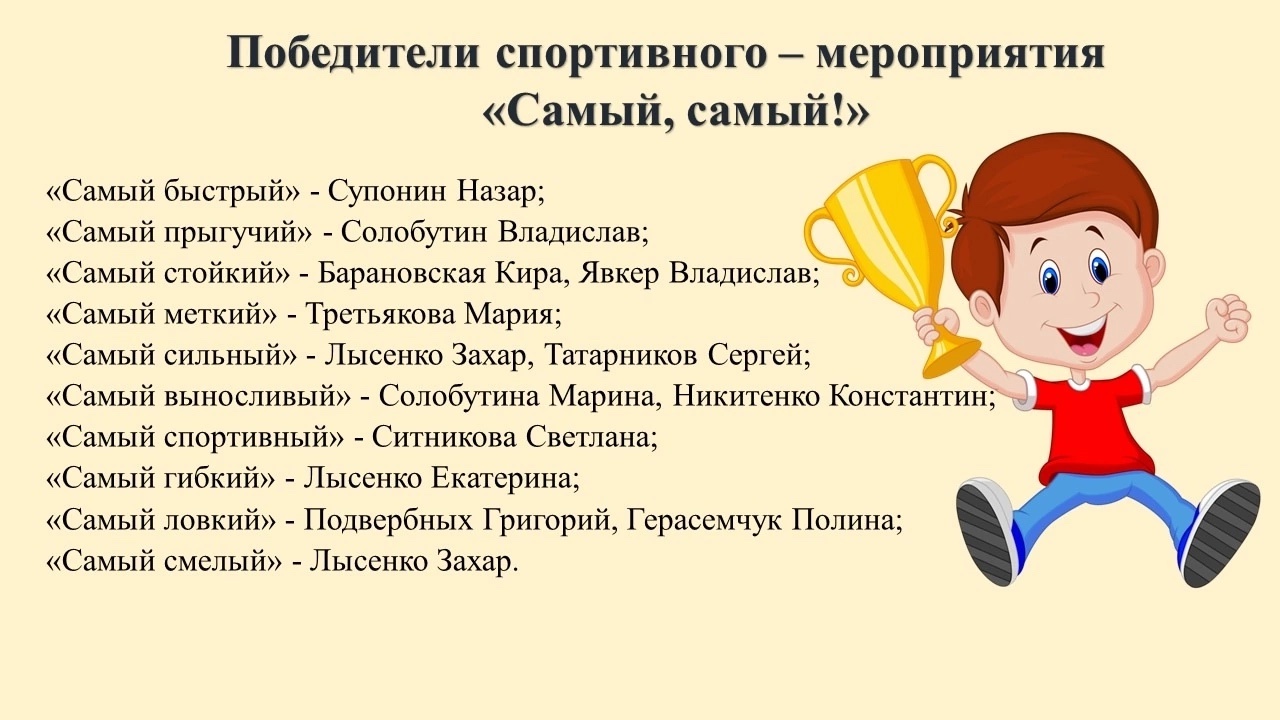 Победители спортивного – мероприятия
«Самый, самый!»

«Самый быстрый» - Супонин Назар;
«Самый прыгучий» - Солобутин Владислав;
«Самый стойкий» - Барановская Кира, Явкер Владислав;
«Самый меткий» - Третьякова Мария;
«Самый сильный» - Лысенко Захар, Татарников Сергей;
«Самый выносливый» - Солобутина Марина, Никитенко Константин;
«Самый спортивный» - Ситникова Светлана;
«Самый гибкий» - Лысенко Екатерина;
«Самый ловкий» - Подвербных Григорий, Герасемчук Полина;
«Самый смелый» - Лысенко Захар.